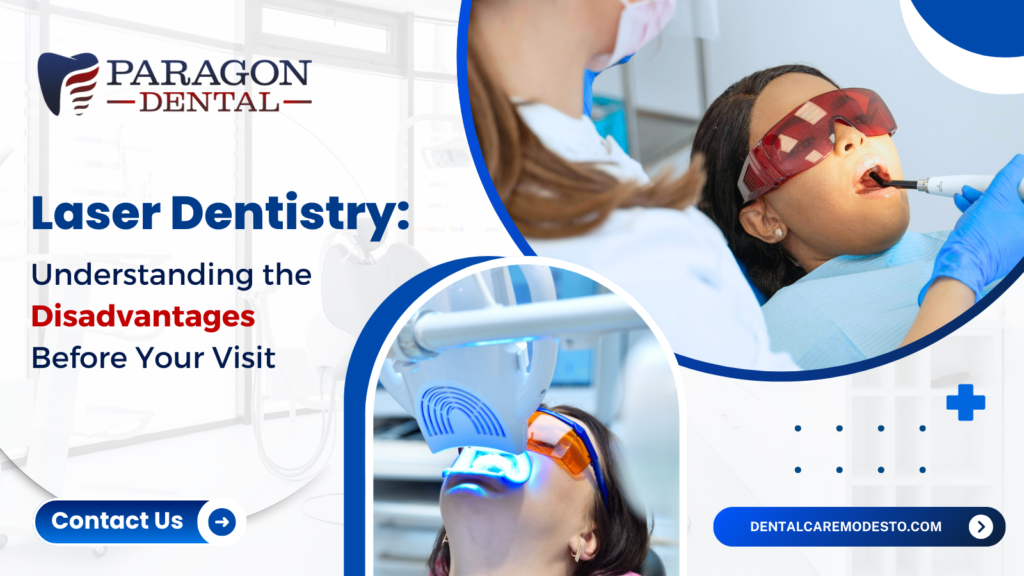 PARAGON
DENTAL

Laser Dentistry:
Understanding the Disadvantages Before Your Visit

Contact Us

DENTALCAREMODESTO.COM